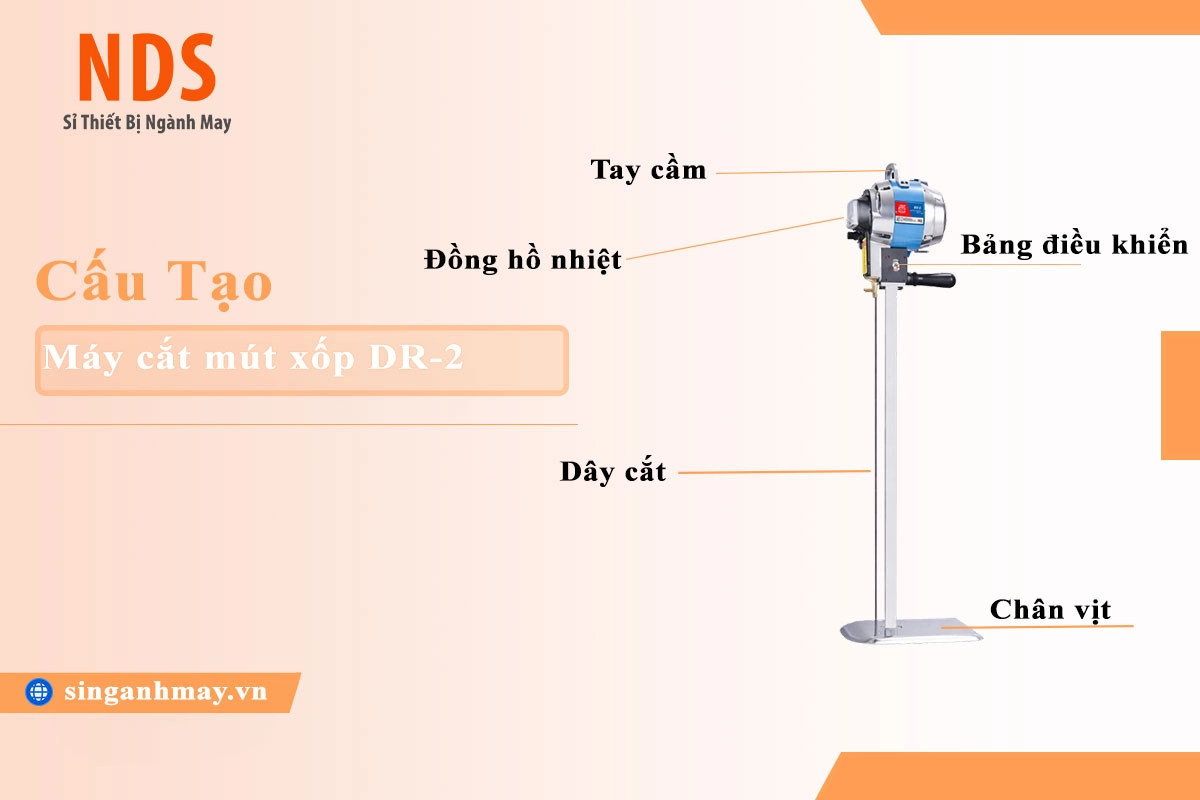 NDS
Sỉ Thiết Bị Ngành May

Cấu Tạo

Máy cắt mút xốp DR-2

Tay cầm

Đồng hồ nhiệt

Bảng điều khiển

Dây cắt

Chân vịt

singanhmay.vn